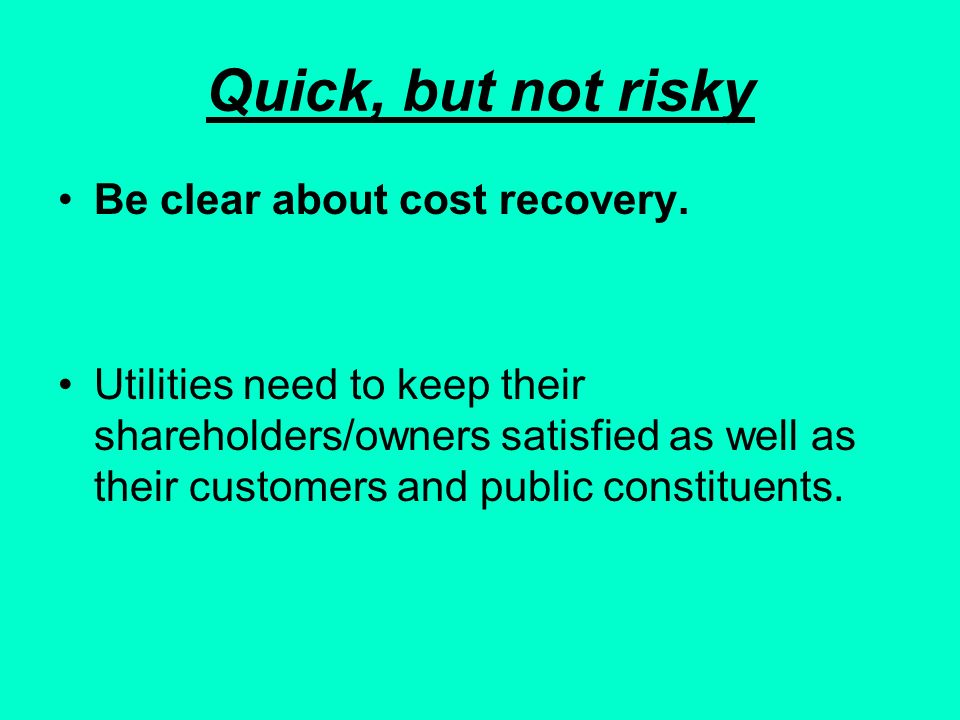 Quick, but not risky

• Be clear about cost recovery.

• Utilities need to keep their shareholders/owners satisfied as well as their customers and public constituents.